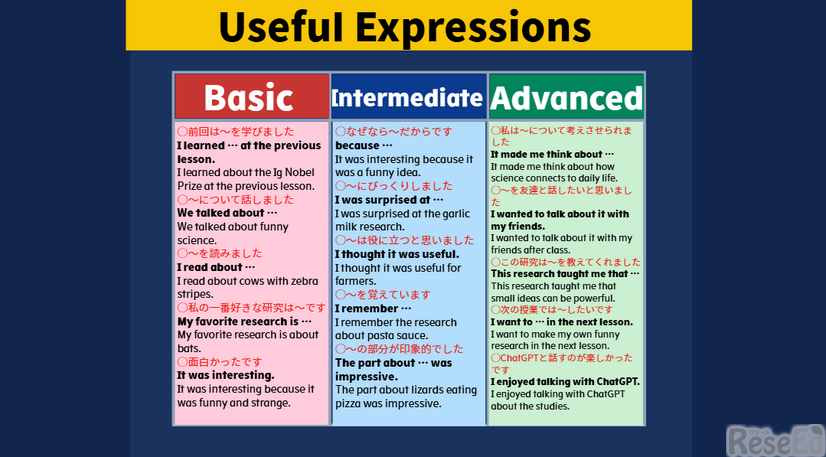 Useful Expressions

Basic

○前回は～を学びました
I learned … at the previous lesson.
I learned about the Ig Nobel Prize at the previous lesson.
○～について話しました
We talked about …
We talked about funny science.
○～を読みました
I read about …
I read about cows with zebra stripes.
○私の一番好きな研究は～です
My favorite research is …
My favorite research is about bats.
○面白かったです
It was interesting.
It was interesting because it was funny and strange.

Intermediate

○なぜなら～だからです
because …
It was interesting because it was a funny idea.
○～にびっくりしました
I was surprised at …
I was surprised at the garlic milk research.
○～は役に立つと思いました
I thought it was useful.
I thought it was useful for farmers.
○～を覚えています
I remember …
I remember the research about pasta sauce.
○～の部分が印象的でした
The part about … was impressive.
The part about lizards eating pizza was impressive.

Advanced

○私は～について考えさせられました
It made me think about …
It made me think about how science connects to daily life.
○～を友達と話したいと思いました
I wanted to talk about it with my friends.
I wanted to talk about it with my friends after class.
○この研究は～を教えてくれました
This research taught me that …
This research taught me that small ideas can be powerful.
○次の授業では～したいです
I want to … in the next lesson.
I want to make my own funny research in the next lesson.
○ChatGPTと話すのが楽しかったです
I enjoyed talking with ChatGPT.
I enjoyed talking with ChatGPT about the studies.

ReseEd